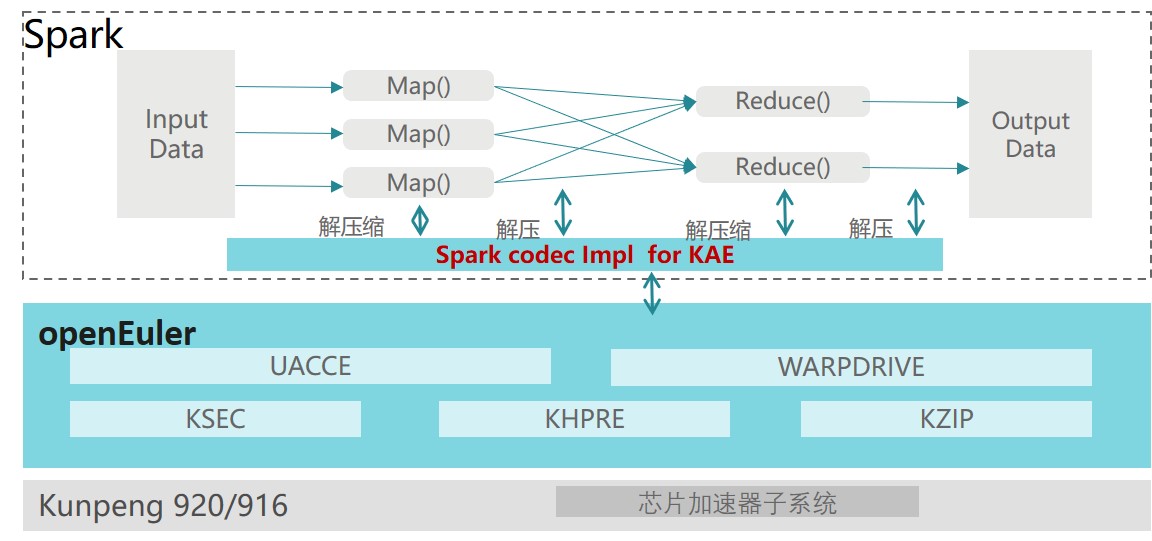 Spark

Input Data

Map()

Map()

Map()

Reduce()

Reduce()

Output Data

解压缩

解压

解压缩

解压

Spark codec Impl for KAE

openEuler

UACCE

WARPDRIVE

KSEC

KHPRE

KZIP

Kunpeng 920/916

芯片加速器子系统